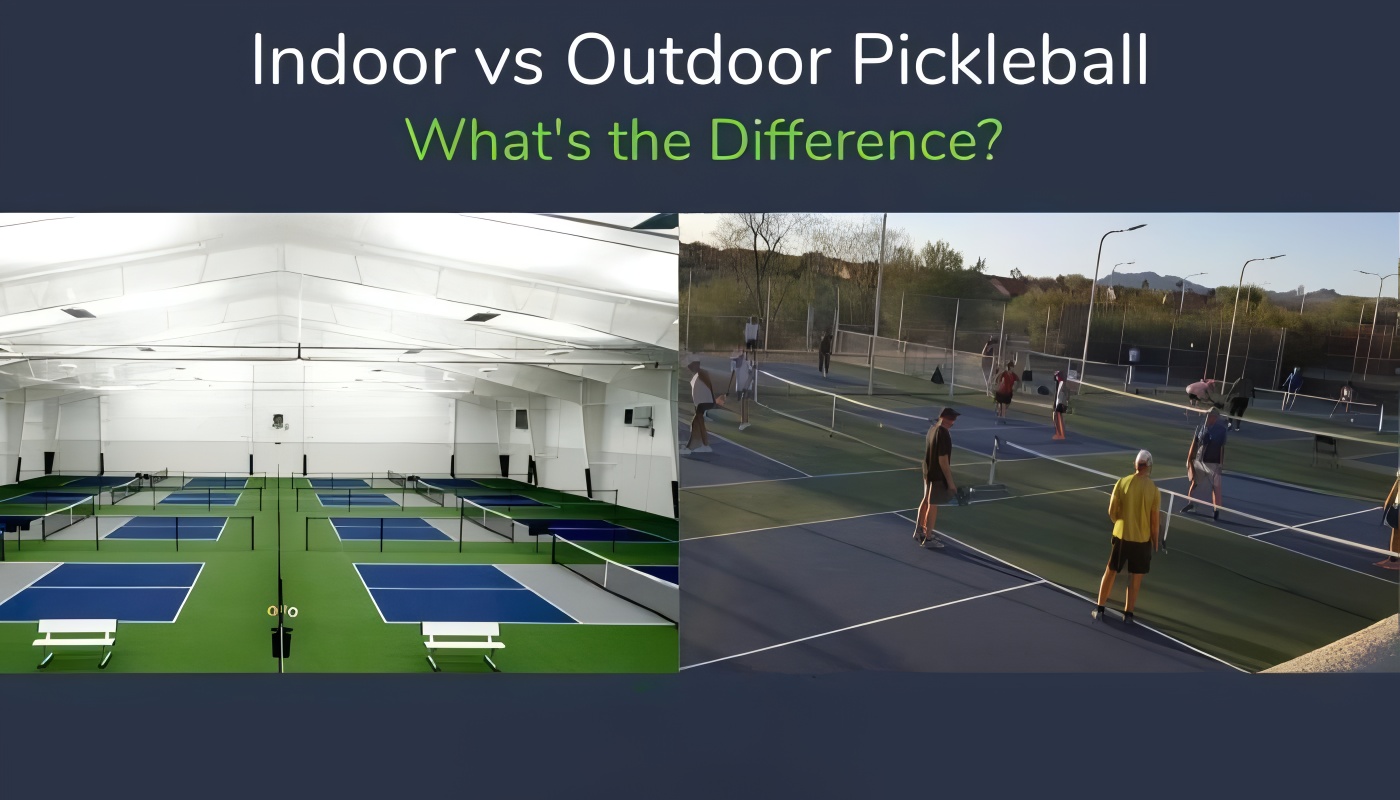 Indoor vs Outdoor Pickleball
What's the Difference?